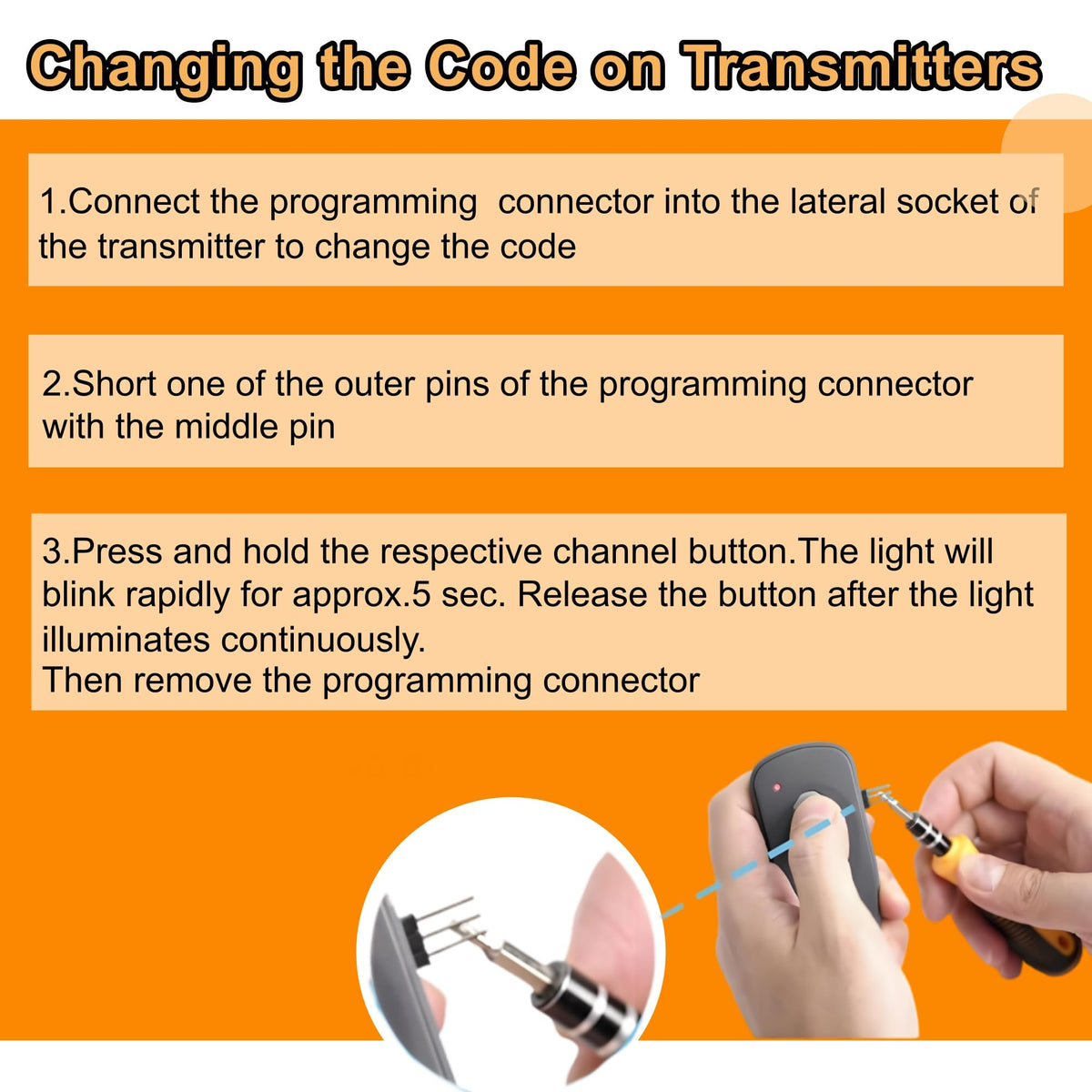 Changing the Code on Transmitters

1.Connect the programming connector into the lateral socket of the transmitter to change the code

2.Short one of the outer pins of the programming connector with the middle pin

3.Press and hold the respective channel button.The light will blink rapidly for approx.5 sec. Release the button after the light illuminates continuously.
Then remove the programming connector